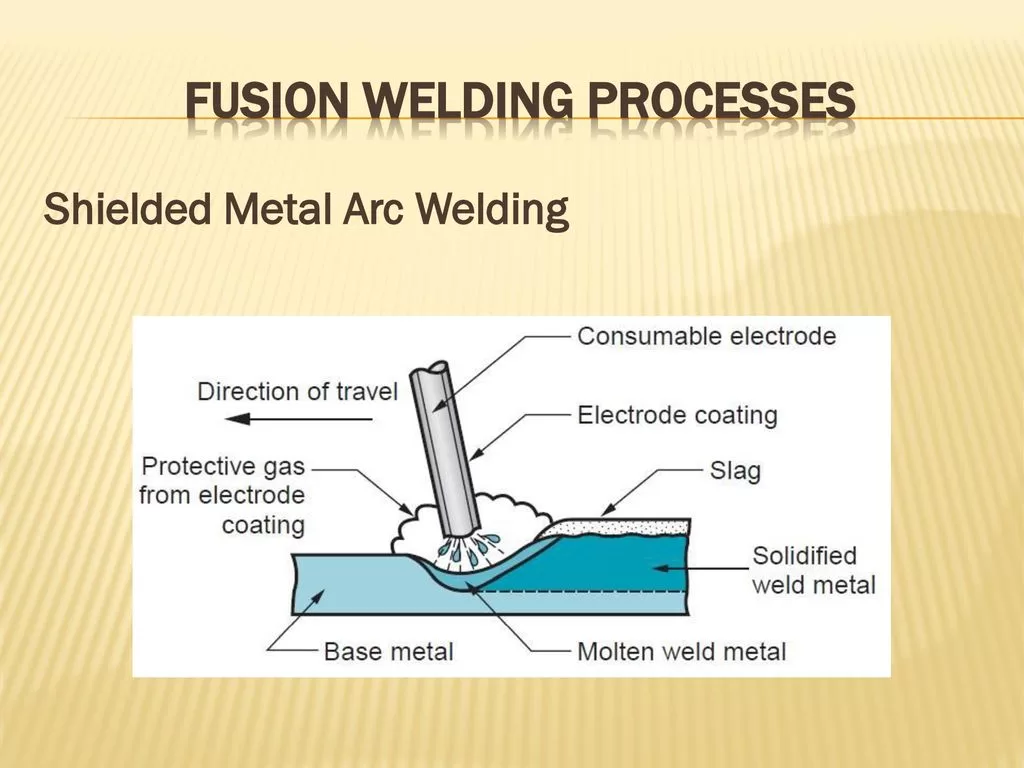 FUSION WELDING PROCESSES

Shielded Metal Arc Welding

Consumable electrode
Direction of travel
Electrode coating
Protective gas from electrode coating
Slag
Solidified weld metal
Base metal
Molten weld metal